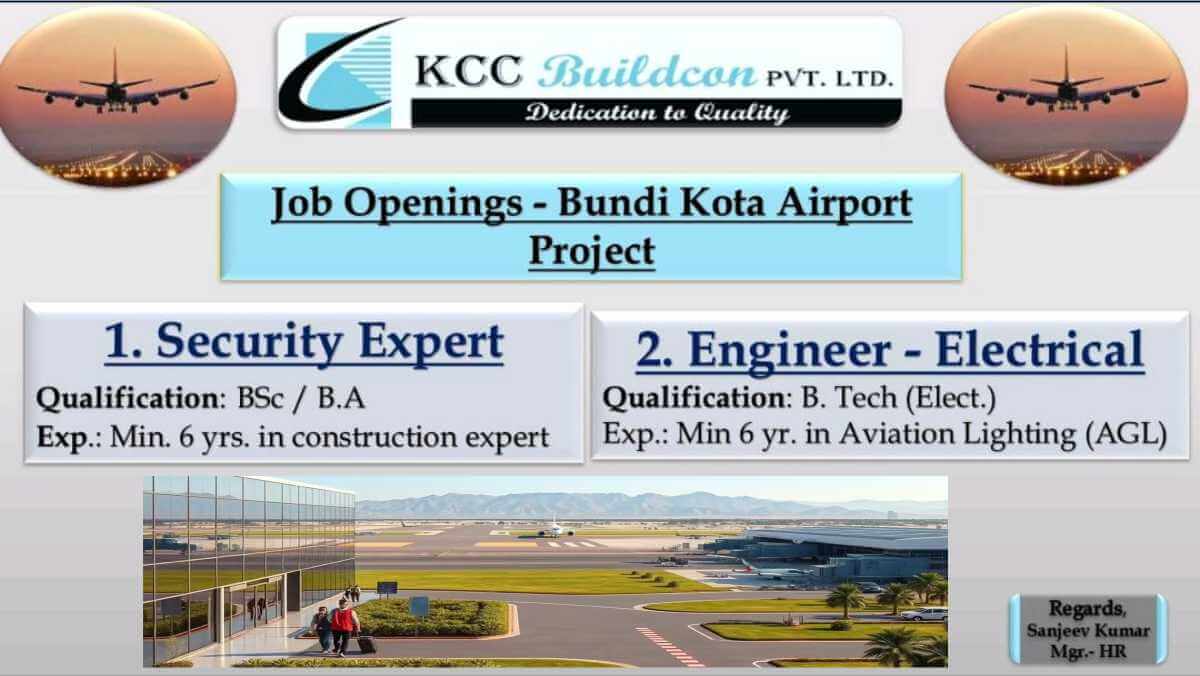 KCC Buildcon PVT. LTD.
Dedication to Quality

Job Openings - Bundi Kota Airport Project

1. Security Expert
Qualification: BSc / B.A
Exp.: Min. 6 yrs. in construction expert

2. Engineer - Electrical
Qualification: B. Tech (Elect.)
Exp.: Min 6 yr. in Aviation Lighting (AGL)

Regards,
Sanjeev Kumar
Mgr.- HR